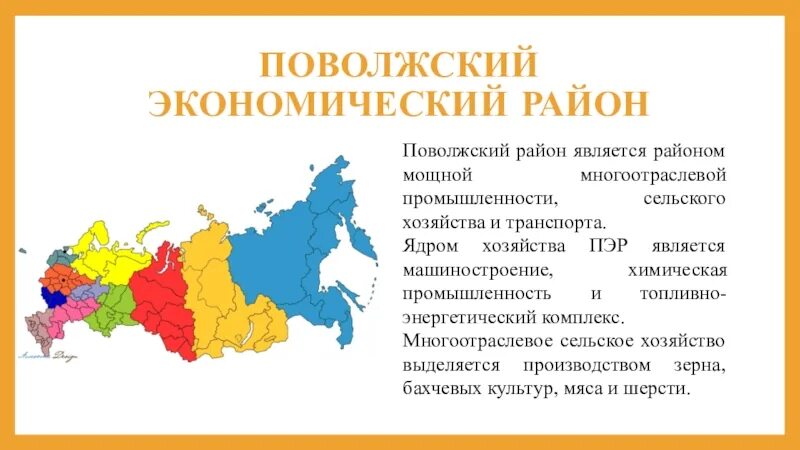 ПОВОЛЖСКИЙ ЭКОНОМИЧЕСКИЙ РАЙОН

Поволжский район является районом мощной многоотраслевой промышленности, сельского хозяйства и транспорта.

Ядром хозяйства ПЭР является машиностроение, химическая промышленность и топливно-энергетический комплекс.

Многоотраслевое сельское хозяйство выделяется производством зерна, бахчевых культур, мяса и шерсти.